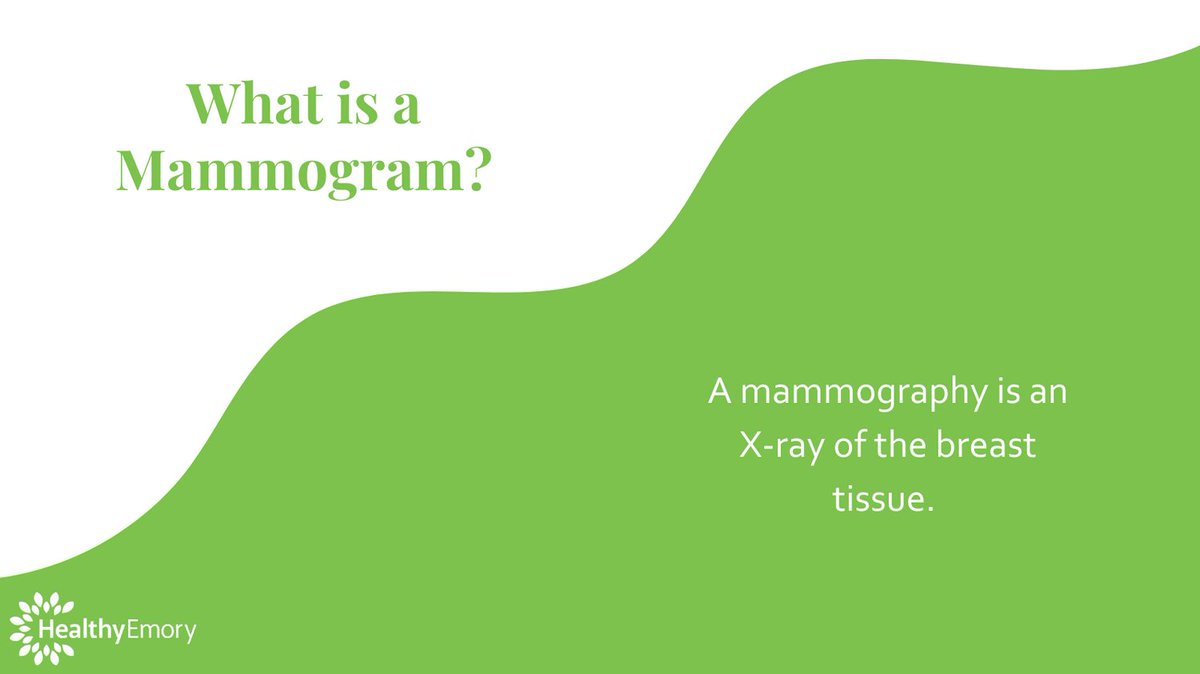 What is a Mammogram?

A mammography is an X-ray of the breast tissue.

HealthyEmory